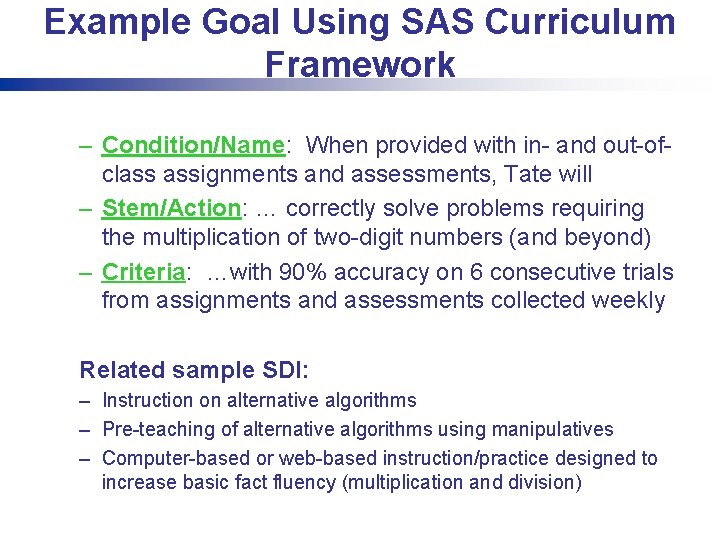 Example Goal Using SAS Curriculum Framework

– Condition/Name: When provided with in- and out-of-class assignments and assessments, Tate will

– Stem/Action: … correctly solve problems requiring the multiplication of two-digit numbers (and beyond)

– Criteria: …with 90% accuracy on 6 consecutive trials from assignments and assessments collected weekly

Related sample SDI:

– Instruction on alternative algorithms

– Pre-teaching of alternative algorithms using manipulatives

– Computer-based or web-based instruction/practice designed to increase basic fact fluency (multiplication and division)